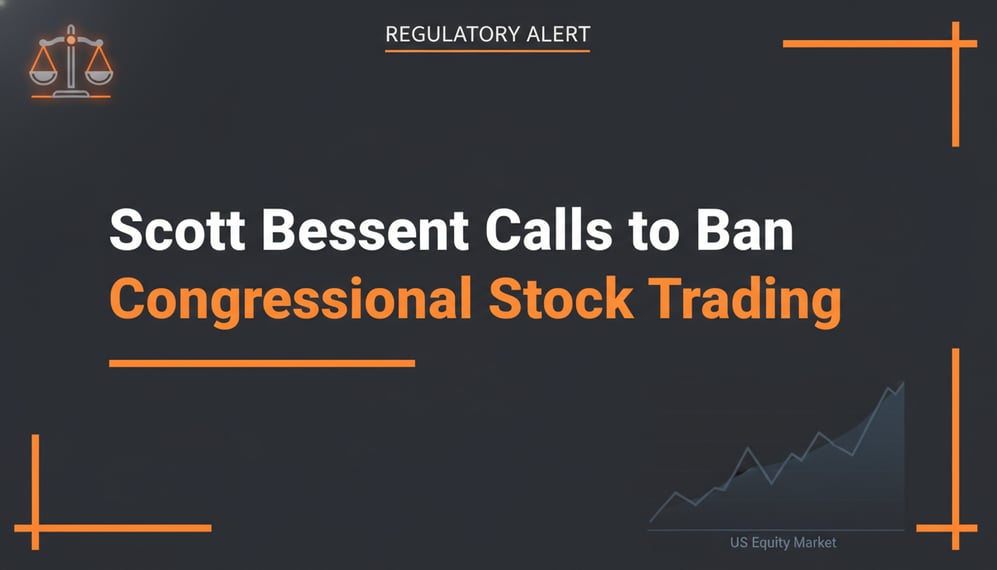 REGULATORY ALERT

Scott Bessent Calls to Ban
Congressional Stock Trading

US Equity Market